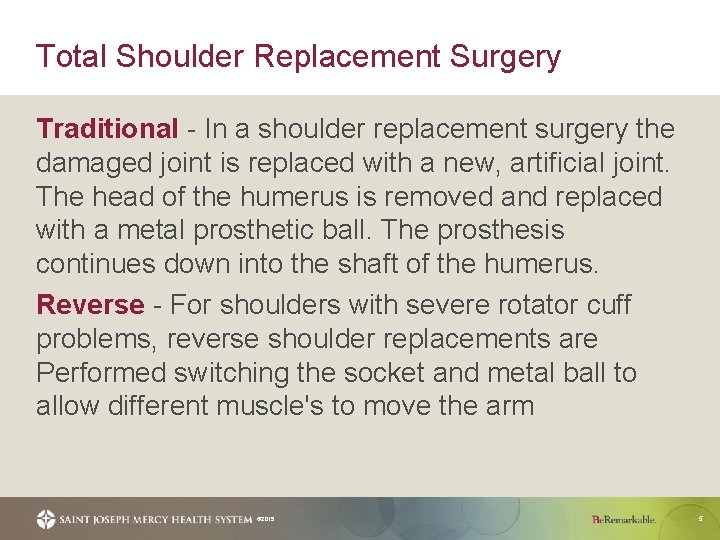 Total Shoulder Replacement Surgery

Traditional - In a shoulder replacement surgery the damaged joint is replaced with a new, artificial joint. The head of the humerus is removed and replaced with a metal prosthetic ball. The prosthesis continues down into the shaft of the humerus.

Reverse - For shoulders with severe rotator cuff problems, reverse shoulder replacements are Performed switching the socket and metal ball to allow different muscle's to move the arm

SAINT JOSEPH MERCY HEALTH SYSTEM ©2015

BeRemarkable.

5